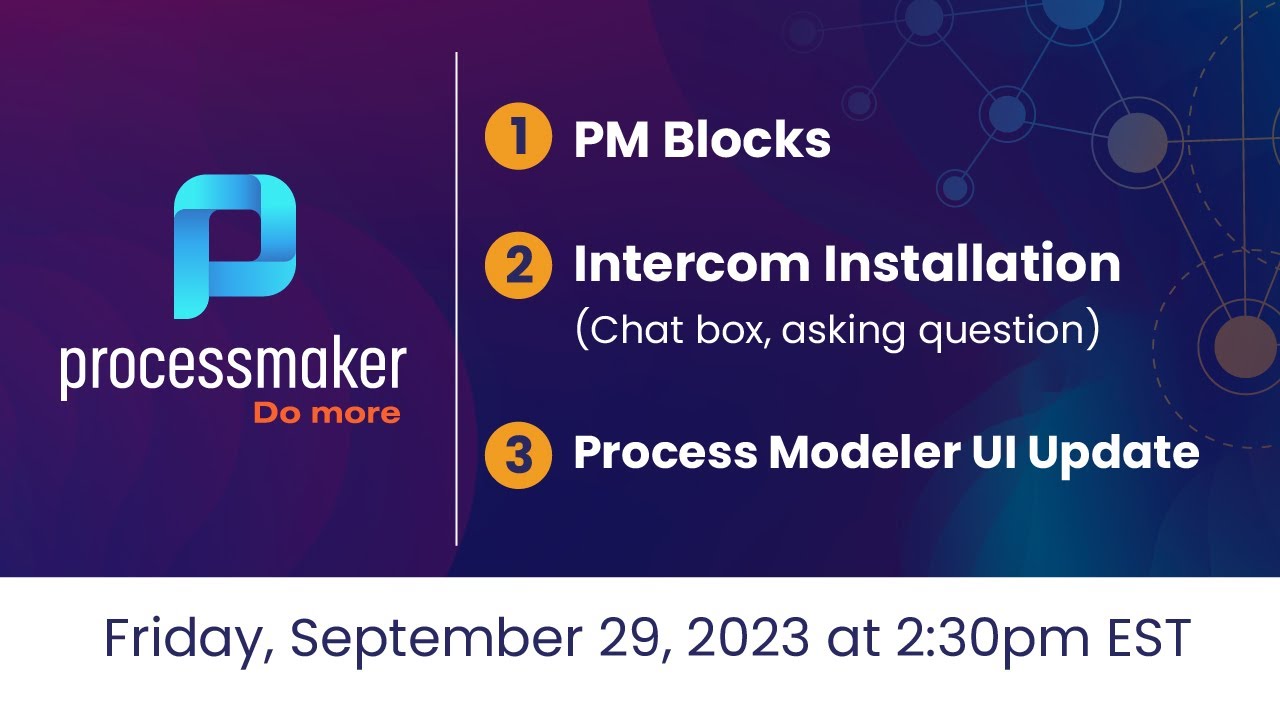 processmaker
Do more

1 PM Blocks

2 Intercom Installation
(Chat box, asking question)

3 Process Modeler UI Update

Friday, September 29, 2023 at 2:30pm EST